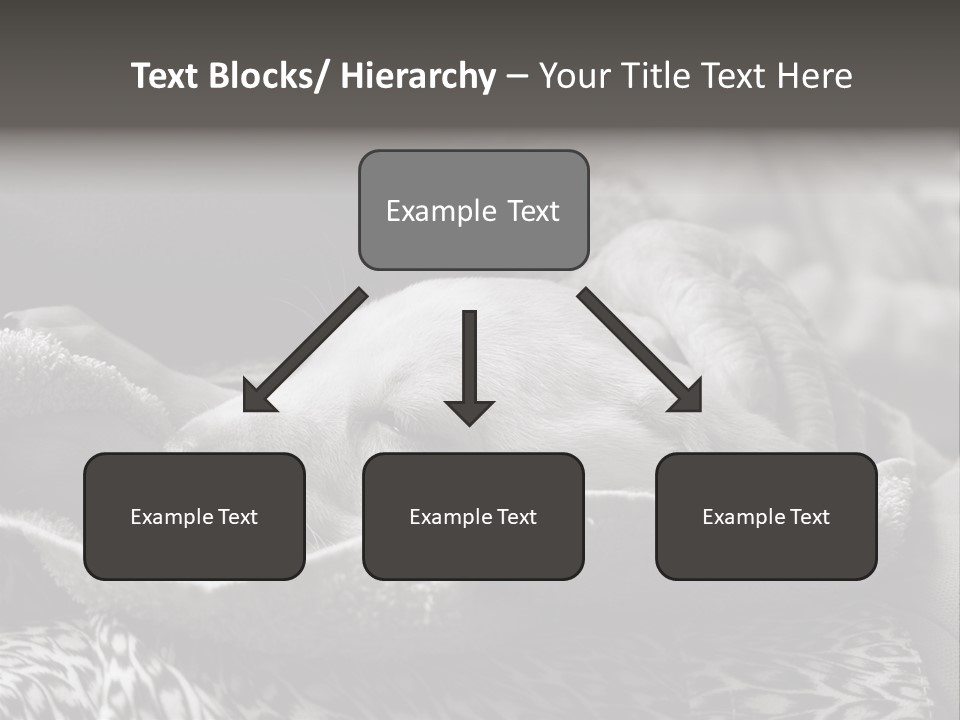 Text Blocks/ Hierarchy – Your Title Text Here

Example Text

Example Text

Example Text

Example Text